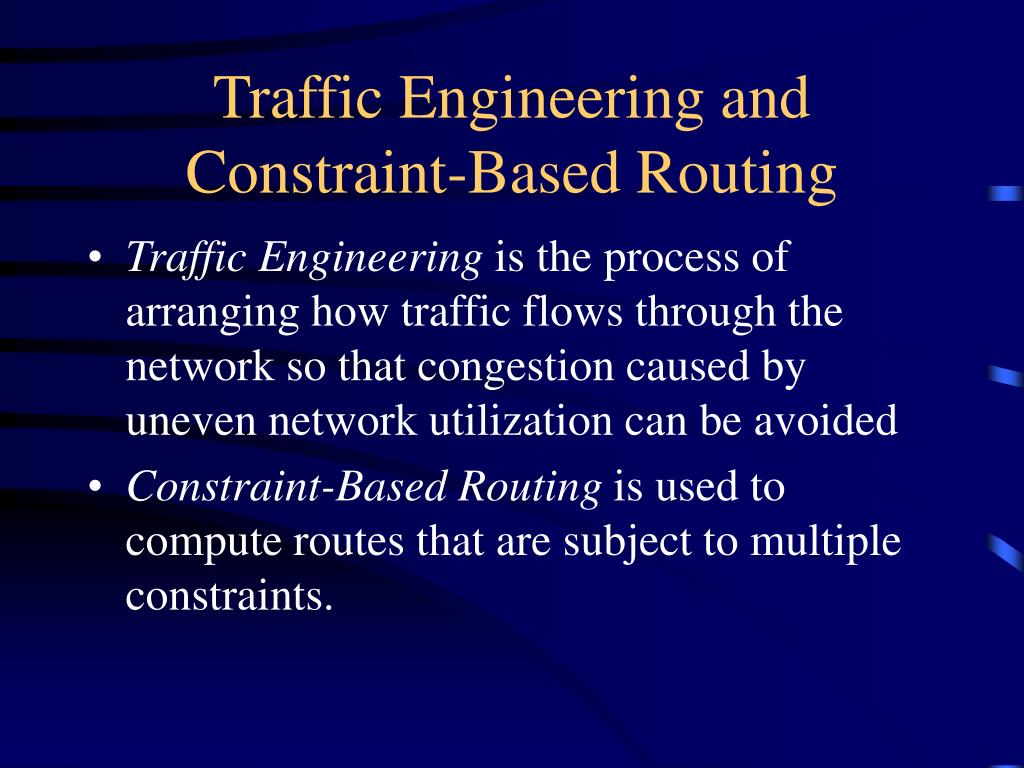 Traffic Engineering and Constraint-Based Routing

• Traffic Engineering is the process of arranging how traffic flows through the network so that congestion caused by uneven network utilization can be avoided

• Constraint-Based Routing is used to compute routes that are subject to multiple constraints.